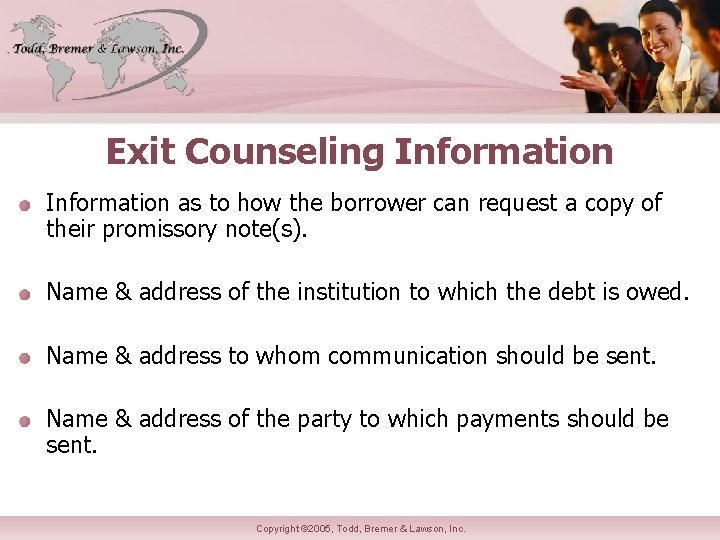 Todd, Bremer & Lawson, Inc.

Exit Counseling Information

Information as to how the borrower can request a copy of their promissory note(s).

Name & address of the institution to which the debt is owed.

Name & address to whom communication should be sent.

Name & address of the party to which payments should be sent.

Copyright ©2005, Todd, Bremer & Lawson, Inc.